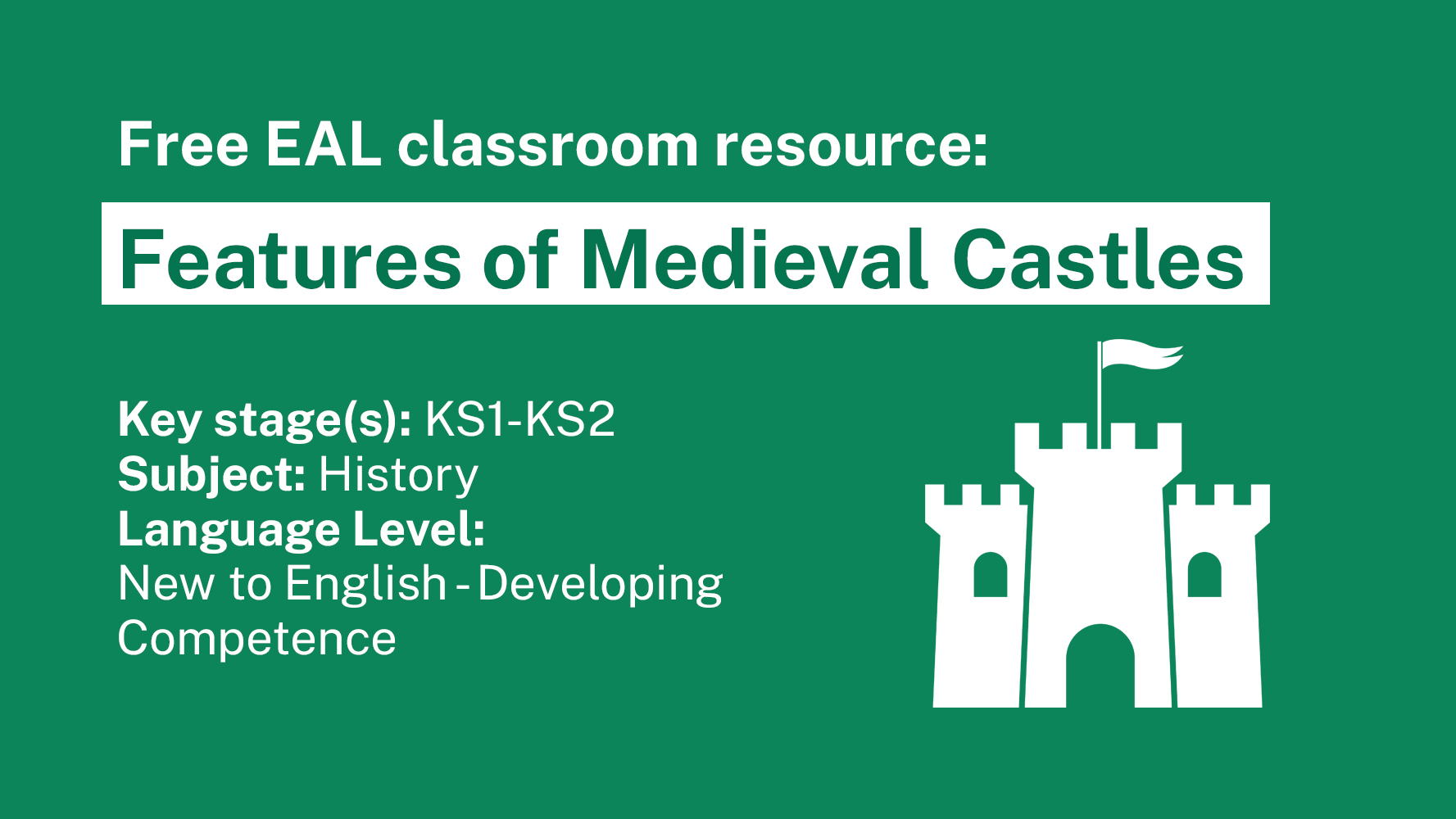 Free EAL classroom resource:

Features of Medieval Castles

Key stage(s): KS1-KS2
Subject: History
Language Level:
New to English - Developing Competence